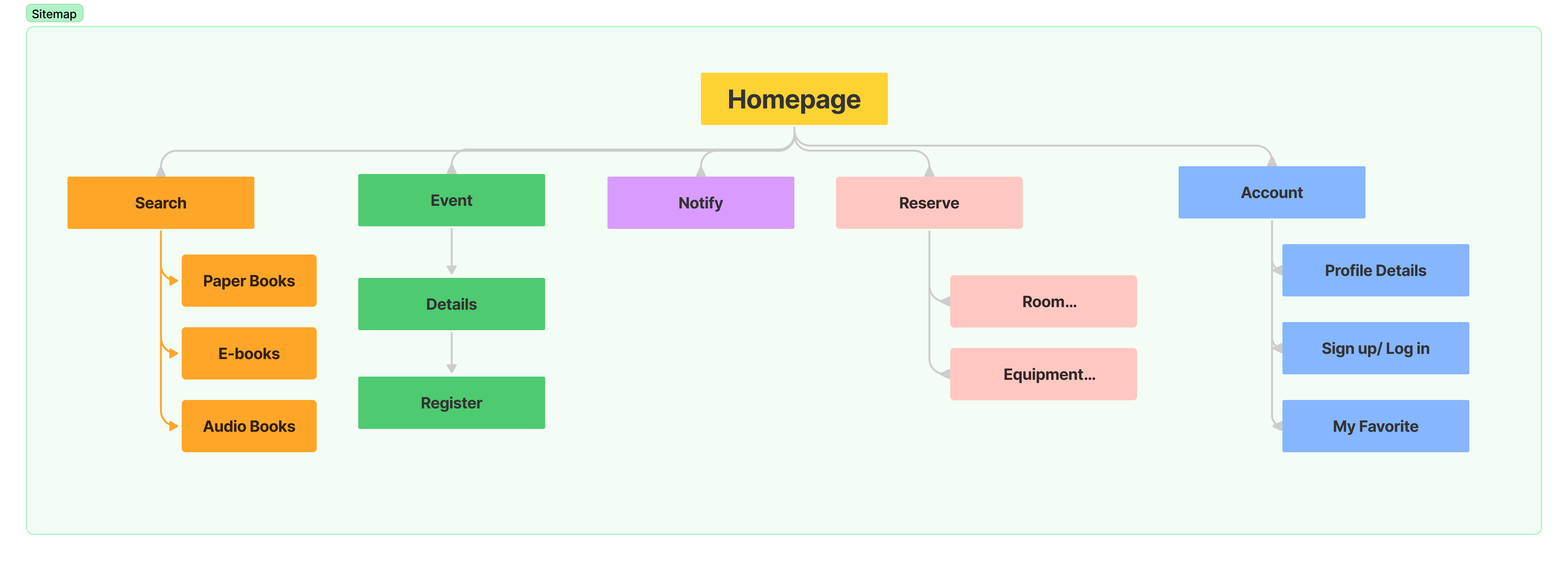 Sitemap

Homepage

Search

Paper Books

E-books

Audio Books

Event

Details

Register

Notify

Reserve

Room...

Equipment...

Account

Profile Details

Sign up/ Log in

My Favorite